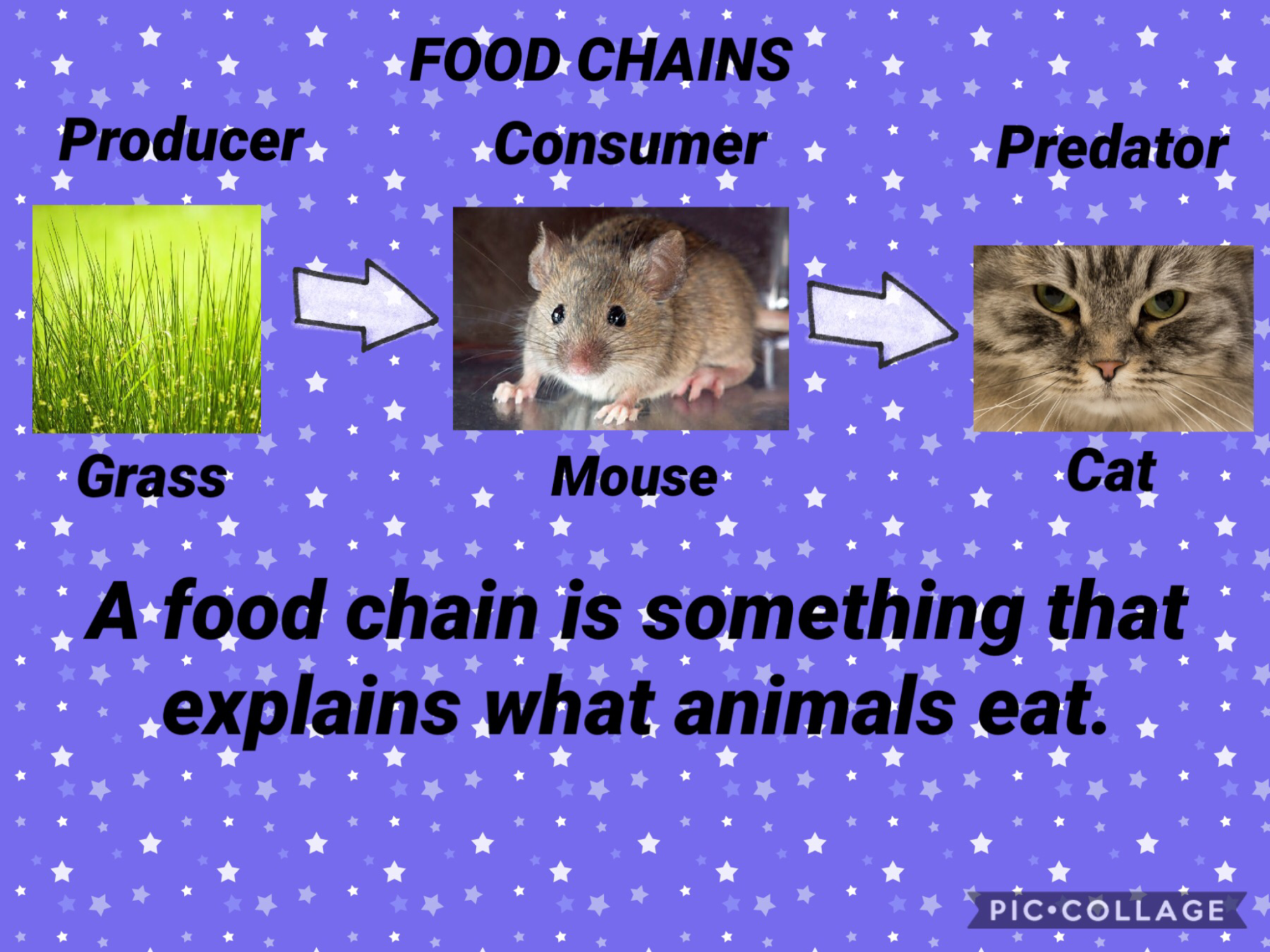 FOOD CHAINS

Producer

Consumer

Predator

Grass

Mouse

Cat

A food chain is something that explains what animals eat.

PIC•COLLAGE